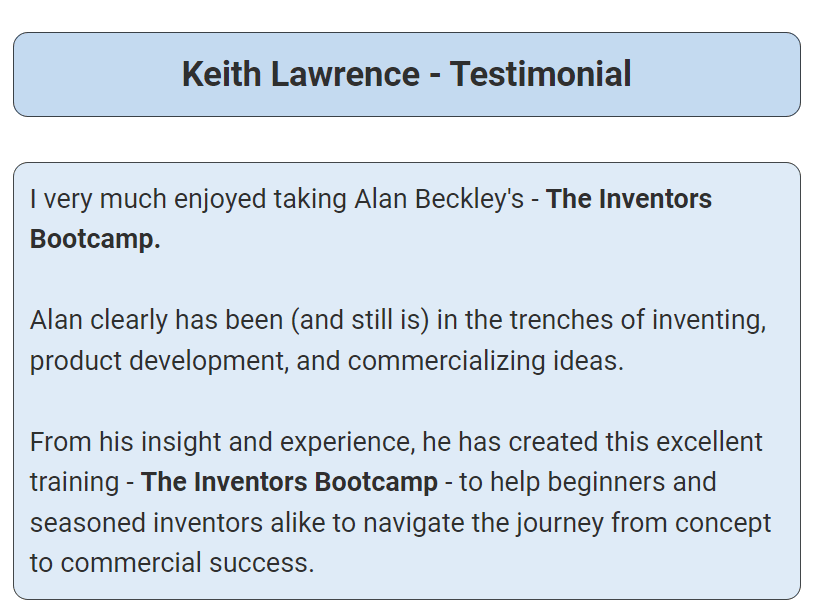 Keith Lawrence - Testimonial

I very much enjoyed taking Alan Beckley's - The Inventors Bootcamp.

Alan clearly has been (and still is) in the trenches of inventing, product development, and commercializing ideas.

From his insight and experience, he has created this excellent training - The Inventors Bootcamp - to help beginners and seasoned inventors alike to navigate the journey from concept to commercial success.